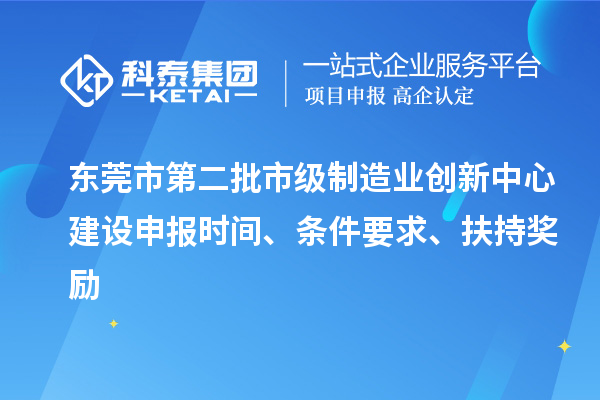 科泰集团
KETAI

一站式企业服务平台
项目申报 高企认定

东莞市第二批市级制造业创新中心建设申报时间、条件要求、扶持奖励